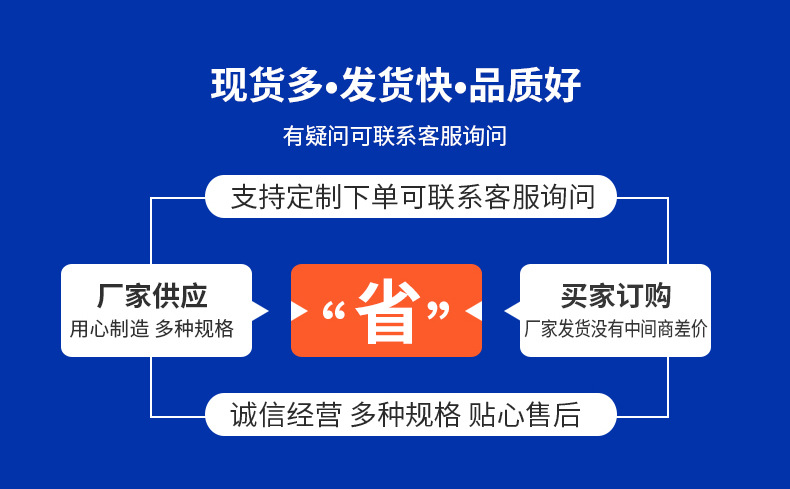 现货多•发货快•品质好

有疑问可联系客服询问

支持定制下单可联系客服询问

厂家供应
用心制造 多种规格

“省”

买家订购
厂家发货没有中间商差价

诚信经营 多种规格 贴心售后